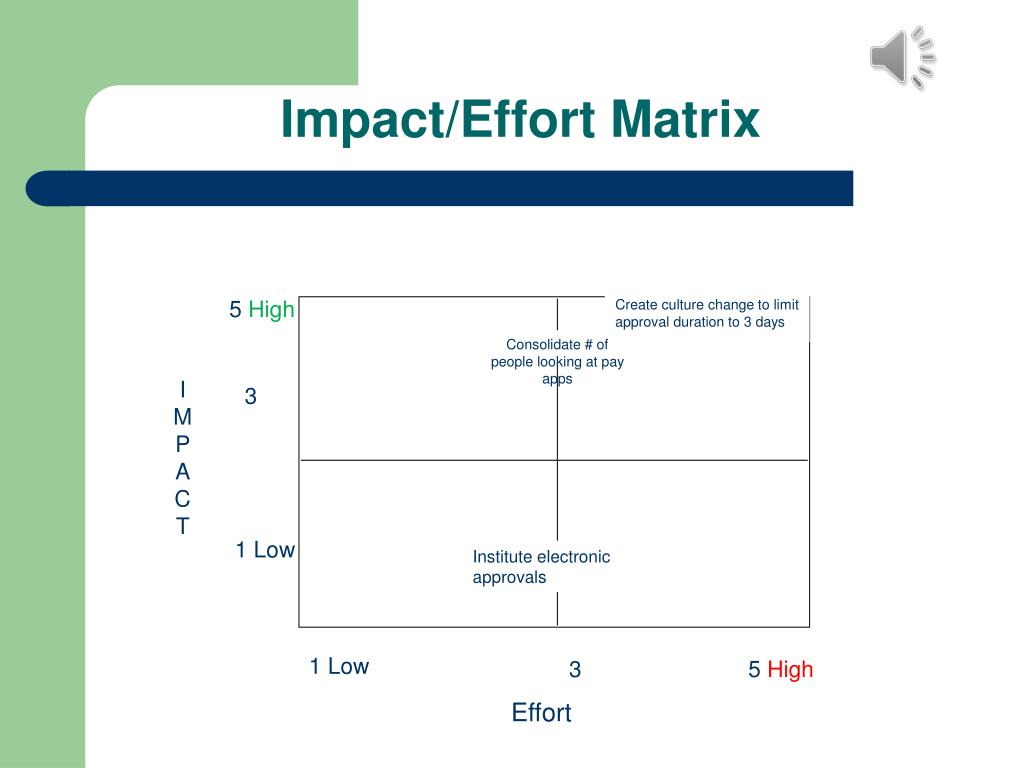 Impact/Effort Matrix

5 High

Create culture change to limit approval duration to 3 days

Consolidate # of people looking at pay apps

I
M
P
A
C
T

3

1 Low

Institute electronic approvals

1 Low

3

5 High

Effort